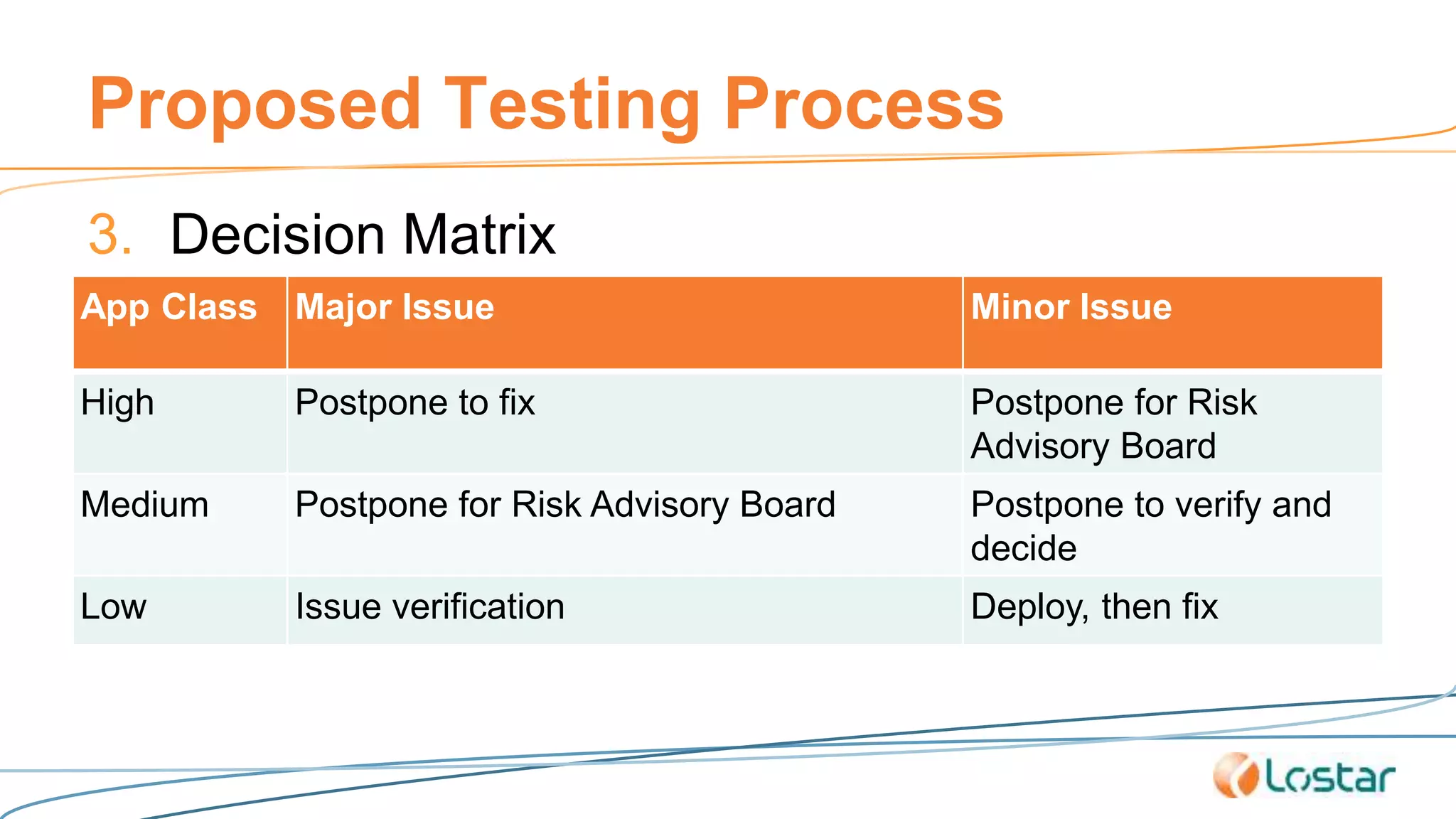 Proposed Testing Process

3. Decision Matrix

| App Class | Major Issue | Minor Issue |
|---|---|---|
| High | Postpone to fix | Postpone for Risk Advisory Board |
| Medium | Postpone for Risk Advisory Board | Postpone to verify and decide |
| Low | Issue verification | Deploy, then fix |

Lostar